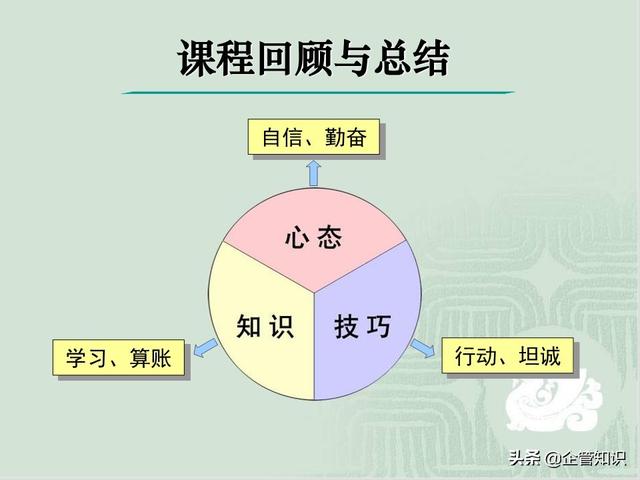 课程回顾与总结

自信、勤奋

心态

知识

技巧

学习、算账

行动、坦诚

头条 @企管知识